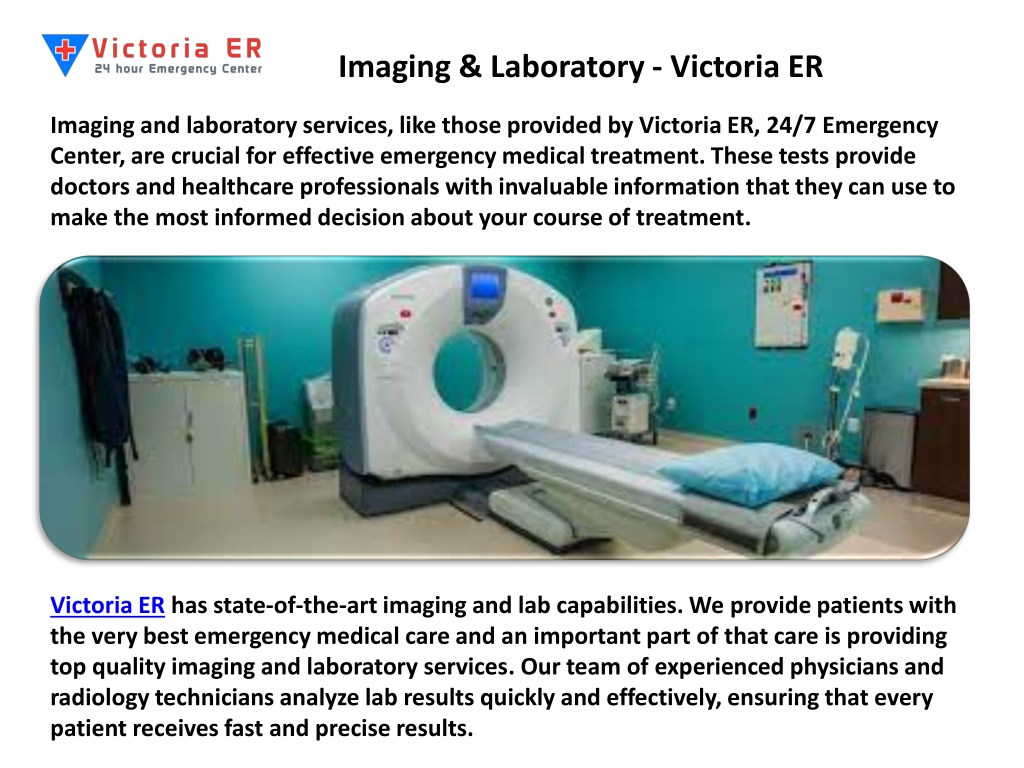 Victoria ER
24 hour Emergency Center

Imaging & Laboratory - Victoria ER

Imaging and laboratory services, like those provided by Victoria ER, 24/7 Emergency Center, are crucial for effective emergency medical treatment. These tests provide doctors and healthcare professionals with invaluable information that they can use to make the most informed decision about your course of treatment.

Victoria ER has state-of-the-art imaging and lab capabilities. We provide patients with the very best emergency medical care and an important part of that care is providing top quality imaging and laboratory services. Our team of experienced physicians and radiology technicians analyze lab results quickly and effectively, ensuring that every patient receives fast and precise results.